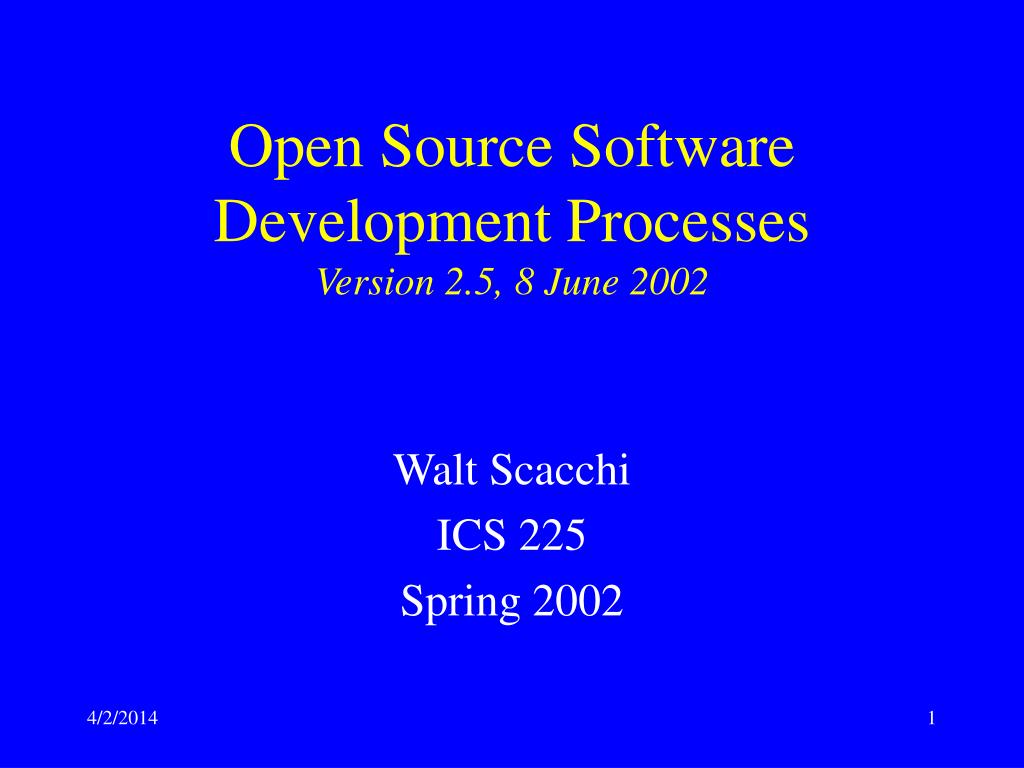 Open Source Software Development Processes
Version 2.5, 8 June 2002

Walt Scacchi
ICS 225
Spring 2002

4/2/2014

1